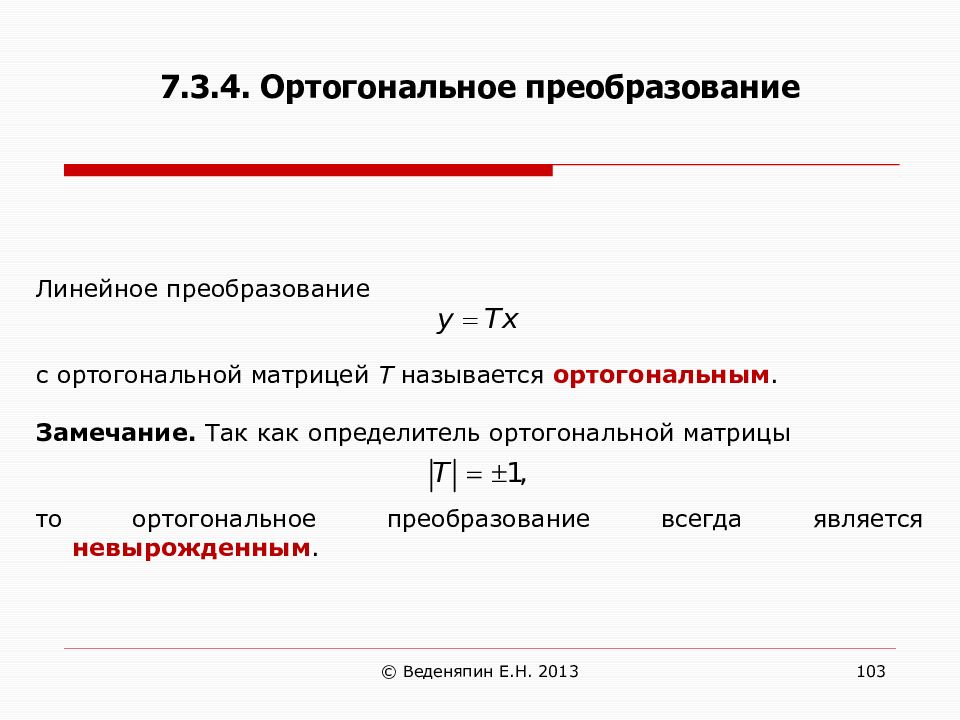 7.3.4. Ортогональное преобразование

Линейное преобразование
$y = Tx$
с ортогональной матрицей $T$ называется ортогональным.

Замечание. Так как определитель ортогональной матрицы
$|T| = \pm 1,$
то ортогональное преобразование всегда является невырожденным.

© Веденяпин Е.Н. 2013

103